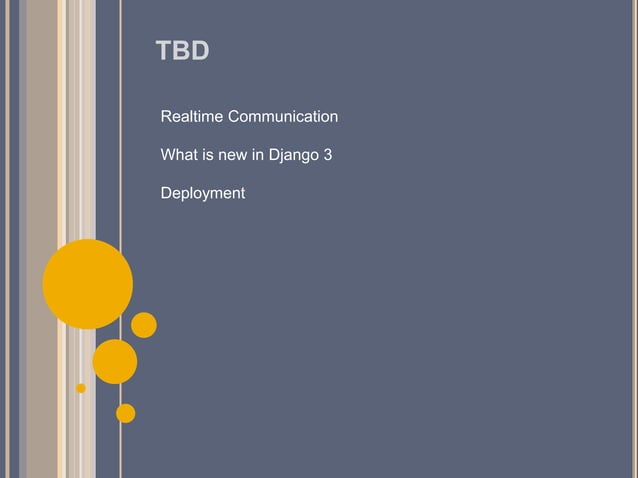 TBD

Realtime Communication

What is new in Django 3

Deployment